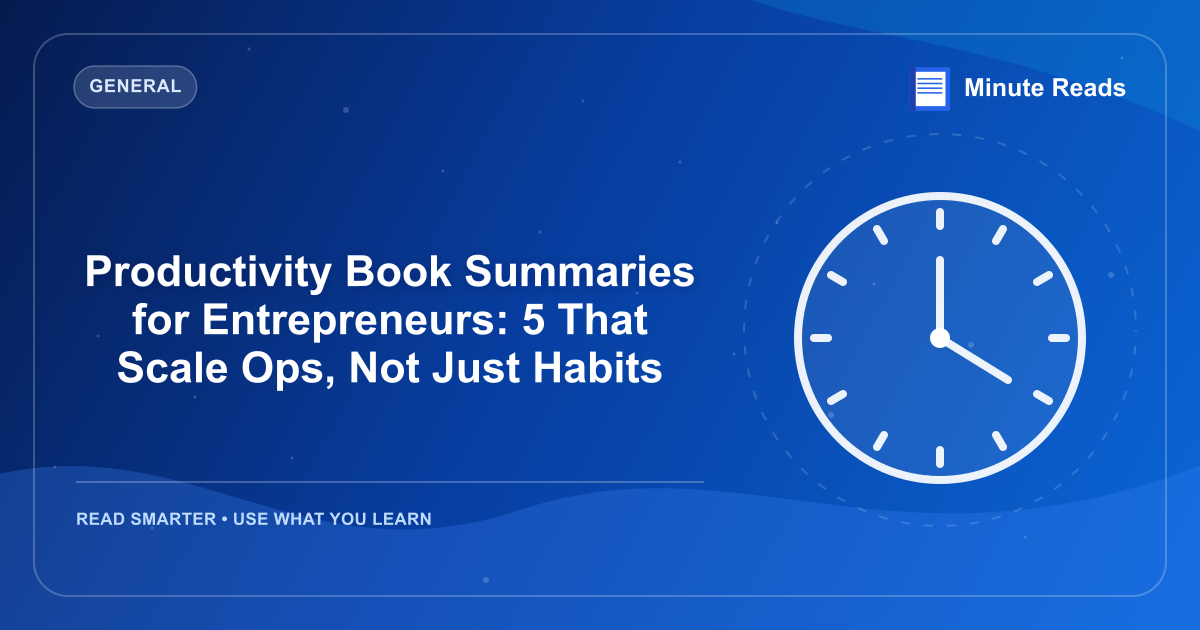 GENERAL

Minute Reads

Productivity Book Summaries for Entrepreneurs: 5 That Scale Ops, Not Just Habits

READ SMARTER • USE WHAT YOU LEARN